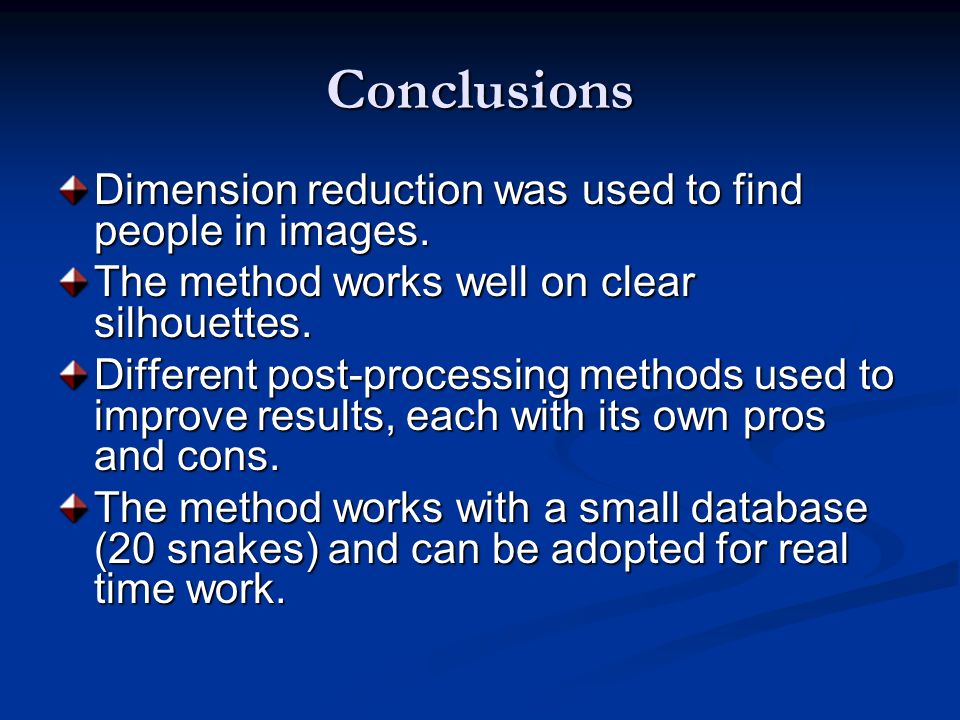 Conclusions

Dimension reduction was used to find people in images.

The method works well on clear silhouettes.

Different post-processing methods used to improve results, each with its own pros and cons.

The method works with a small database (20 snakes) and can be adopted for real time work.